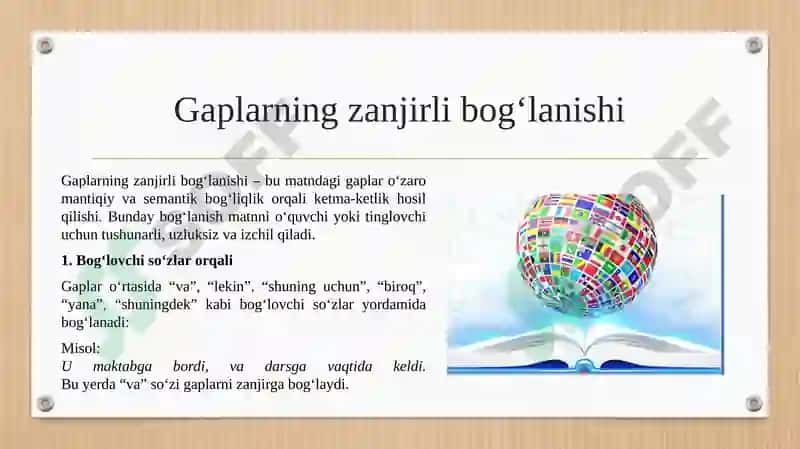 Gaplarning zanjirli bog‘lanishi

Gaplarning zanjirli bog‘lanishi – bu matndagi gaplar o‘zaro mantiqiy va semantik bog‘liqlik orqali ketma-ketlik hosil qilishi. Bunday bog‘lanish matnni o‘quvchi yoki tinglovchi uchun tushunarli, uzluksiz va izchil qiladi.

1. Bog‘lovchi so‘zlar orqali

Gaplar o‘rtasida “va”, “lekin”, “shuning uchun”, “biroq”, “yana”, “shuningdek” kabi bog‘lovchi so‘zlar yordamida bog‘lanadi:

Misol:
U maktabga bordi, va darsga vaqtida keldi.
Bu yerda “va” so‘zi gaplarni zanjirga bog‘laydi.